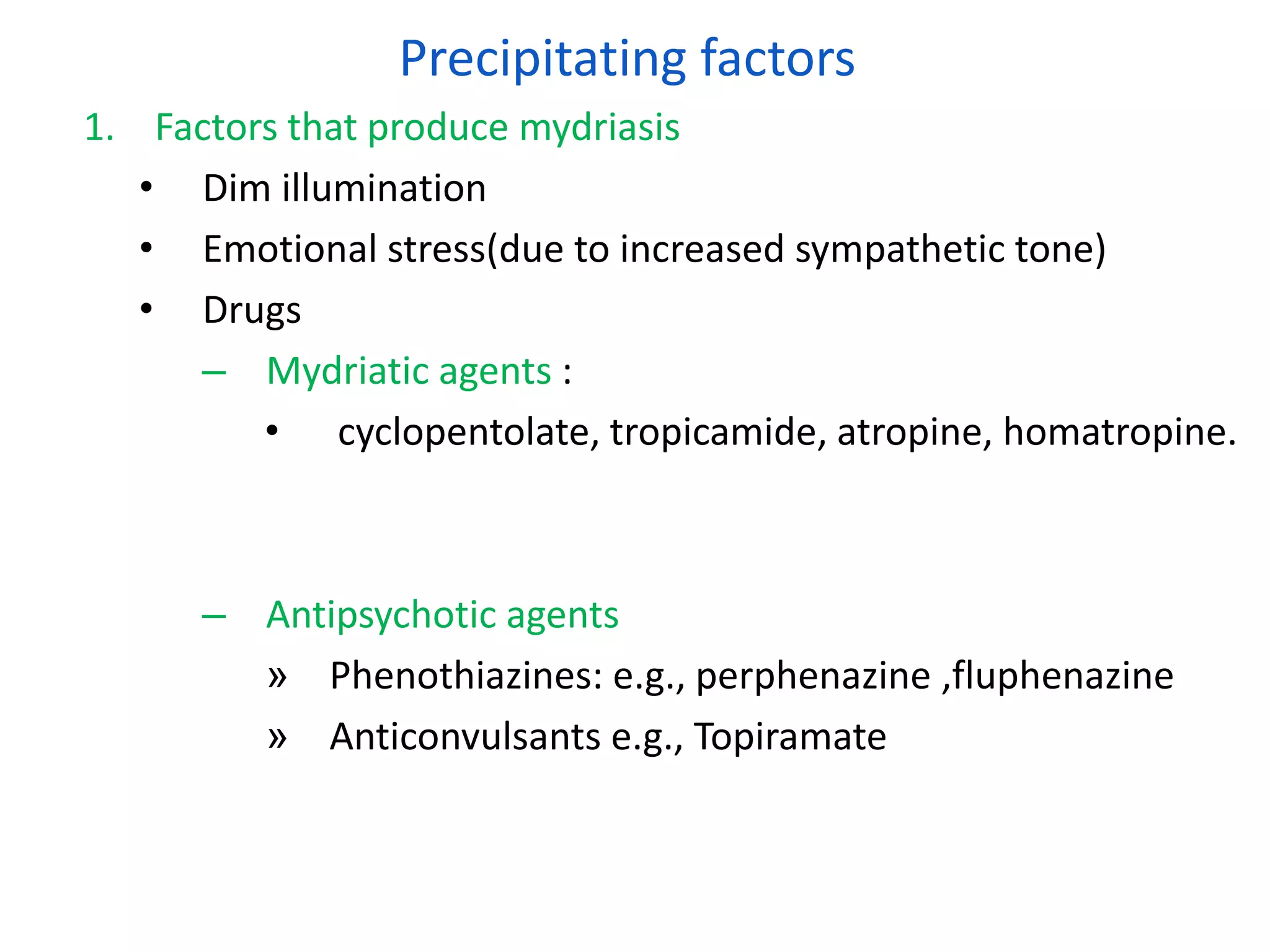 Precipitating factors

1. Factors that produce mydriasis

• Dim illumination

• Emotional stress(due to increased sympathetic tone)

• Drugs

– Mydriatic agents :

• cyclopentolate, tropicamide, atropine, homatropine.

– Antipsychotic agents

» Phenothiazines: e.g., perphenazine ,fluphenazine

» Anticonvulsants e.g., Topiramate